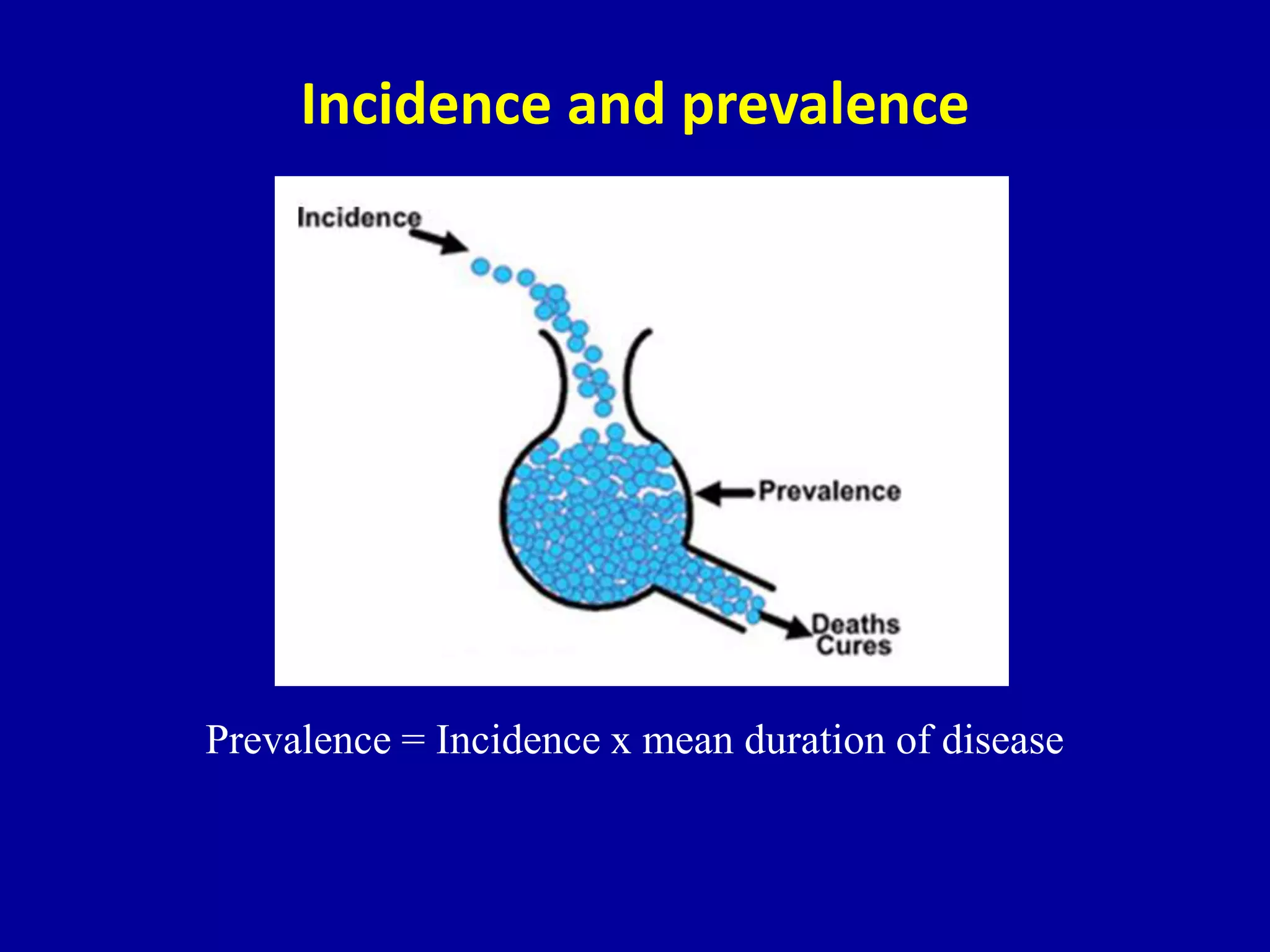 Incidence and prevalence

Incidence

Prevalence

Deaths
Cures

Prevalence = Incidence x mean duration of disease